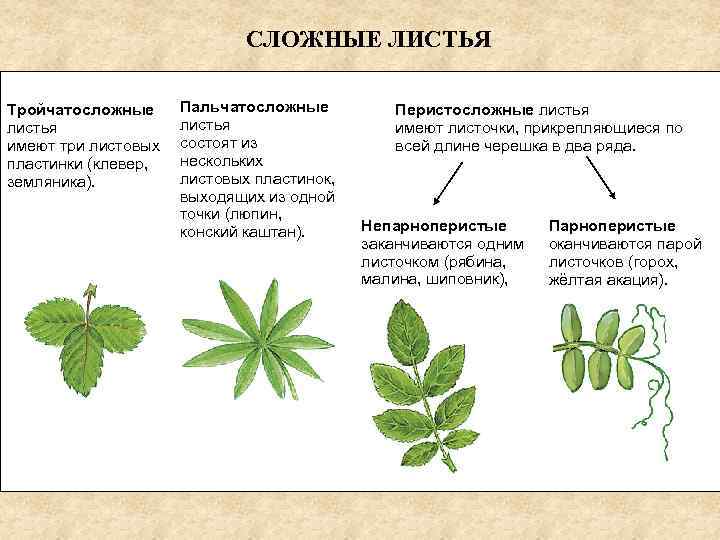 СЛОЖНЫЕ ЛИСТЬЯ

Тройчатосложные листья имеют три листовых пластинки (клевер, земляника).

Пальчатосложные листья состоят из нескольких листовых пластинок, выходящих из одной точки (люпин, конский каштан).

Перистосложные листья имеют листочки, прикрепляющиеся по всей длине черешка в два ряда.

Непарноперистые заканчиваются одним листочком (рябина, малина, шиповник),

Парноперистые оканчиваются парой листочков (горох, жёлтая акация).